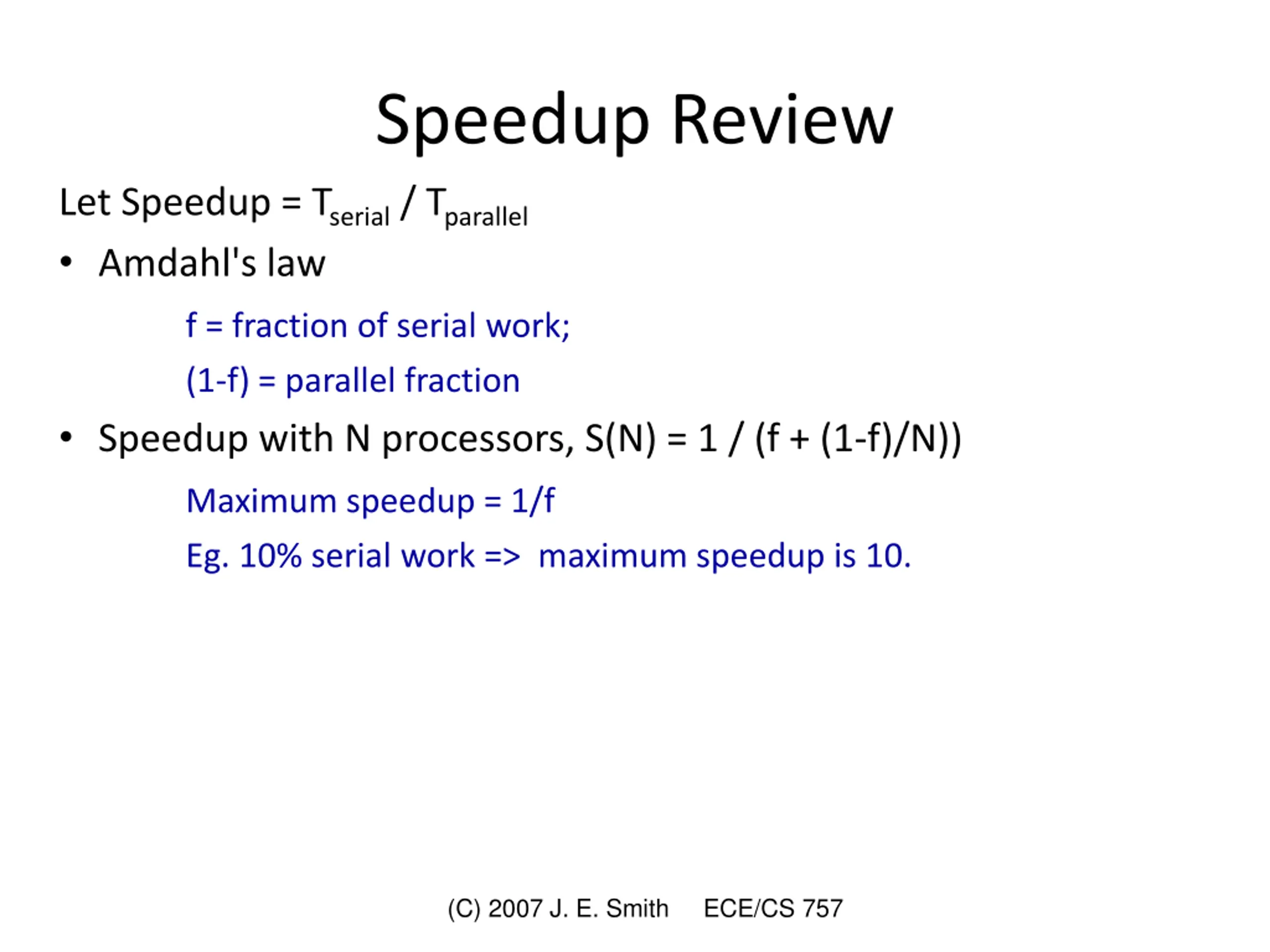 Speedup Review

Let Speedup = $T_{serial}$ / $T_{parallel}$

• Amdahl's law

f = fraction of serial work;

(1-f) = parallel fraction

• Speedup with N processors, S(N) = 1 / (f + (1-f)/N))

Maximum speedup = 1/f

Eg. 10% serial work => maximum speedup is 10.

(C) 2007 J. E. Smith ECE/CS 757